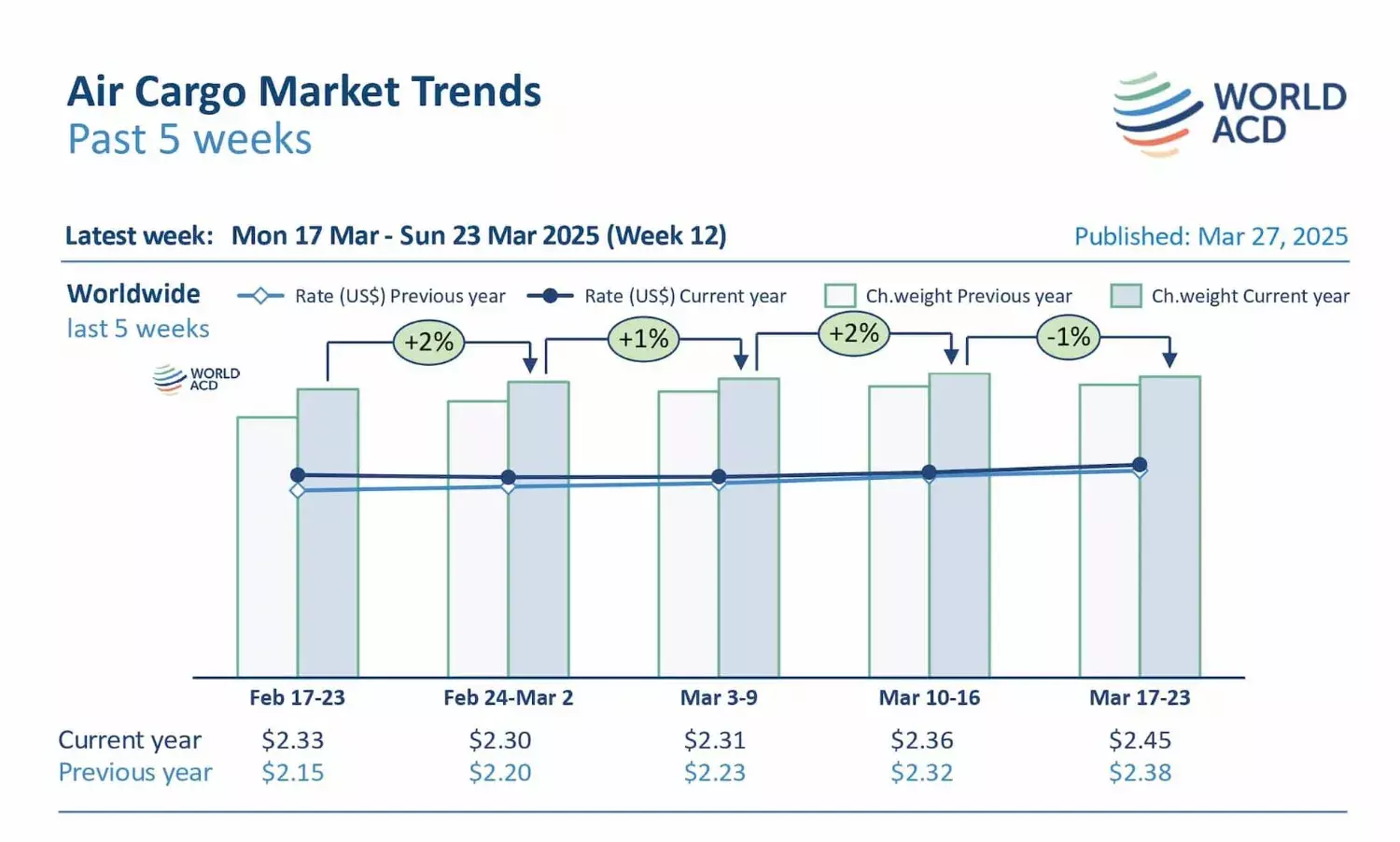 Air Cargo Market Trends
Past 5 weeks

WORLD ACD

Latest week: Mon 17 Mar - Sun 23 Mar 2025 (Week 12)

Published: Mar 27, 2025

Worldwide
last 5 weeks

Rate (US$) Previous year
Rate (US$) Current year
Ch.weight Previous year
Ch.weight Current year

WORLD ACD

+2%
+1%
+2%
-1%

| | Feb 17-23 | Feb 24-Mar 2 | Mar 3-9 | Mar 10-16 | Mar 17-23 |
|---|---|---|---|---|---|
| Current year | $2.33 | $2.30 | $2.31 | $2.36 | $2.45 |
| Previous year | $2.15 | $2.20 | $2.23 | $2.32 | $2.38 |